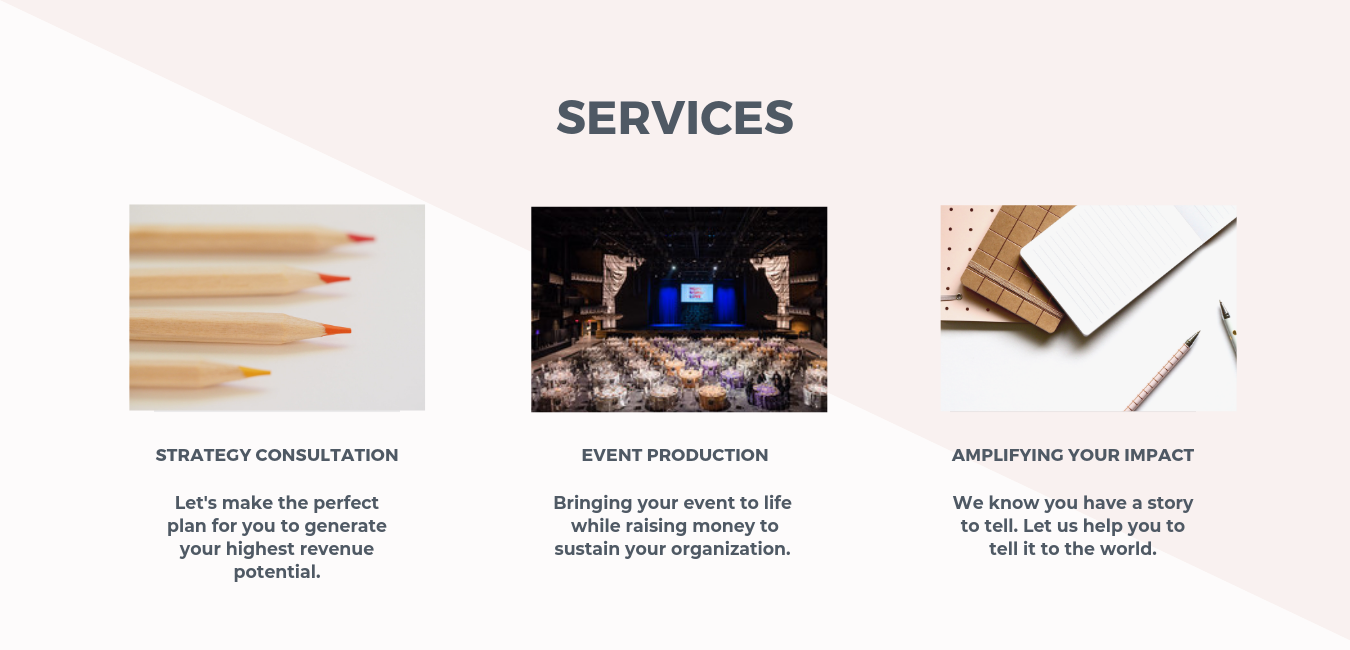 SERVICES

STRATEGY CONSULTATION

Let's make the perfect plan for you to generate your highest revenue potential.

EVENT PRODUCTION

Bringing your event to life while raising money to sustain your organization.

AMPLIFYING YOUR IMPACT

We know you have a story to tell. Let us help you to tell it to the world.